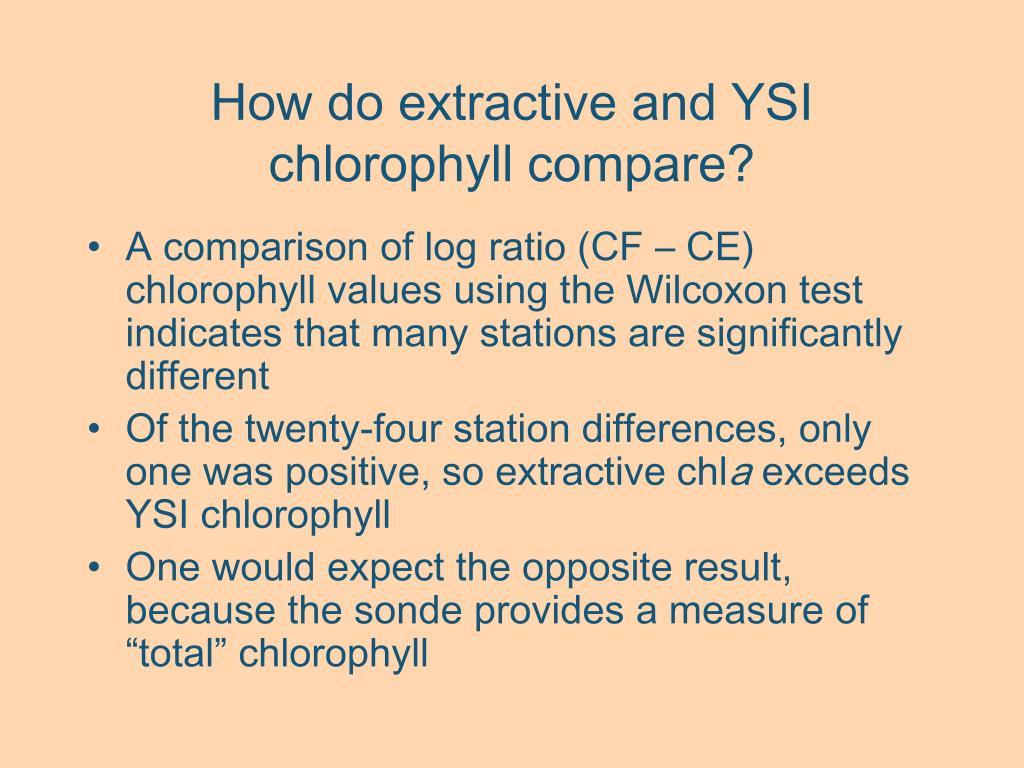 How do extractive and YSI chlorophyll compare?

• A comparison of log ratio (CF – CE) chlorophyll values using the Wilcoxon test indicates that many stations are significantly different
• Of the twenty-four station differences, only one was positive, so extractive chl*a* exceeds YSI chlorophyll
• One would expect the opposite result, because the sonde provides a measure of “total” chlorophyll